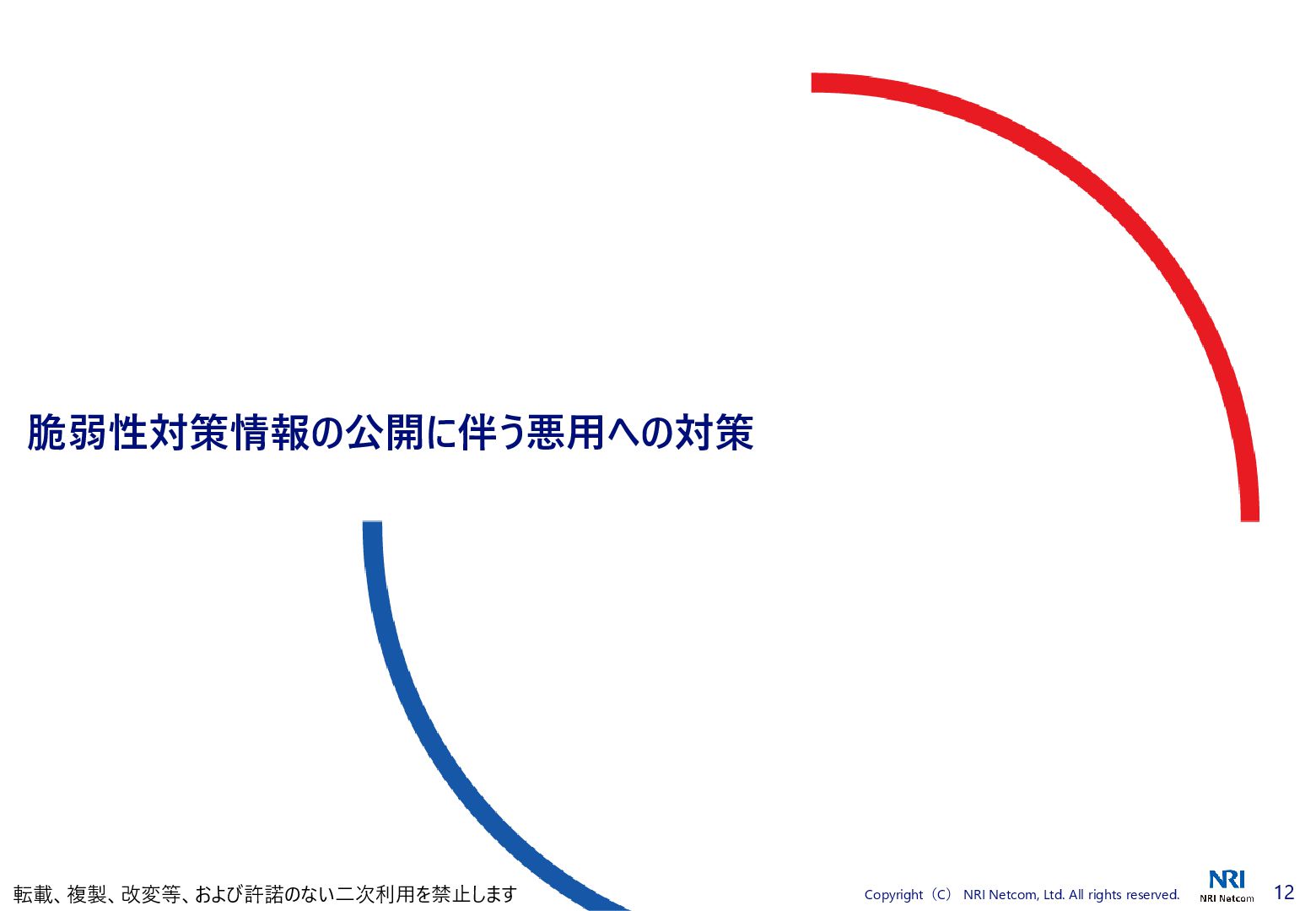 脆弱性対策情報の公開に伴う悪用への対策

転載、複製、改変等、および許諾のない二次利用を禁止します

Copyright（C） NRI Netcom, Ltd. All rights reserved.

NRI
NRI Netcom

12